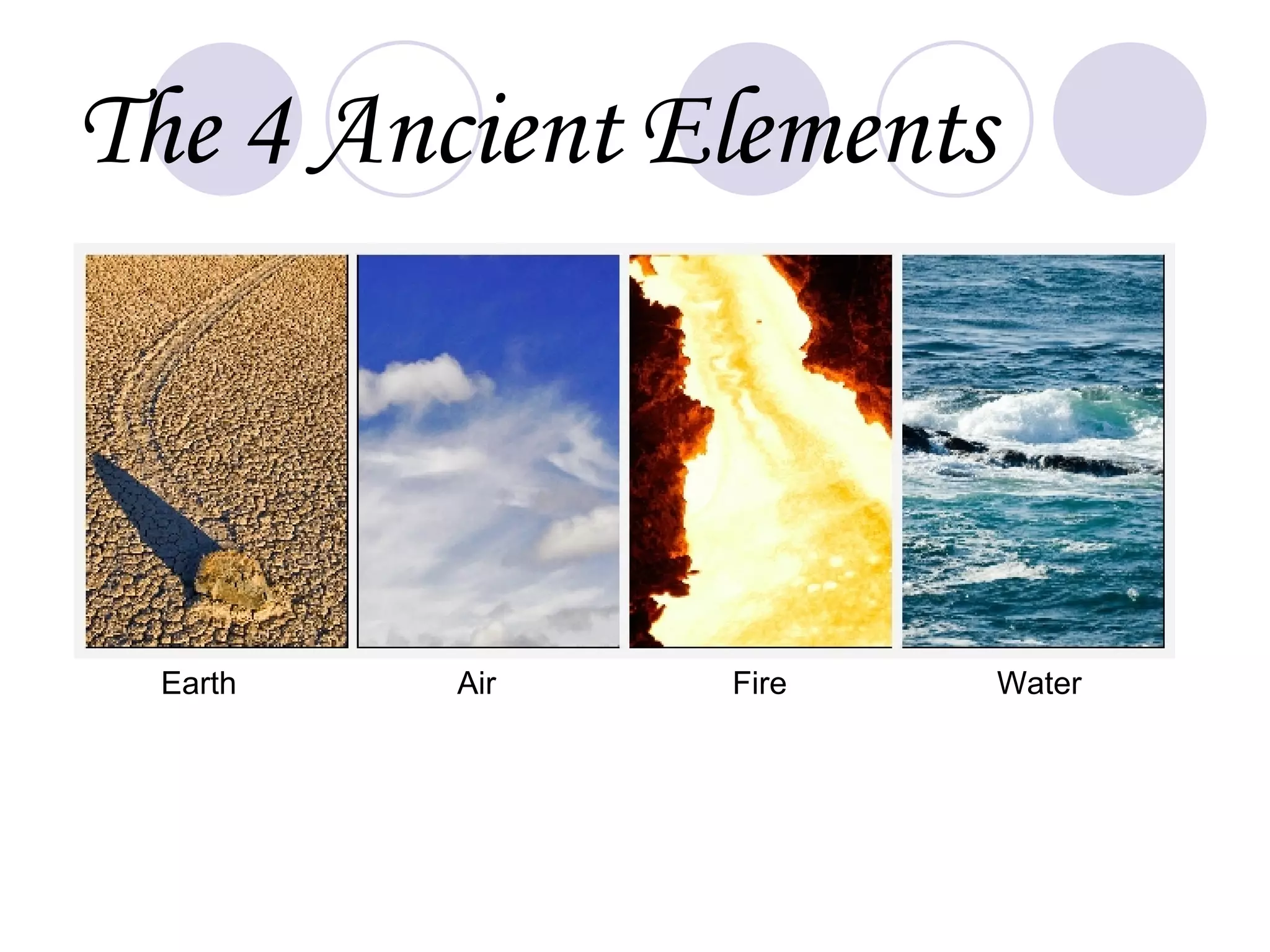 The 4 Ancient Elements

Earth Air Fire Water